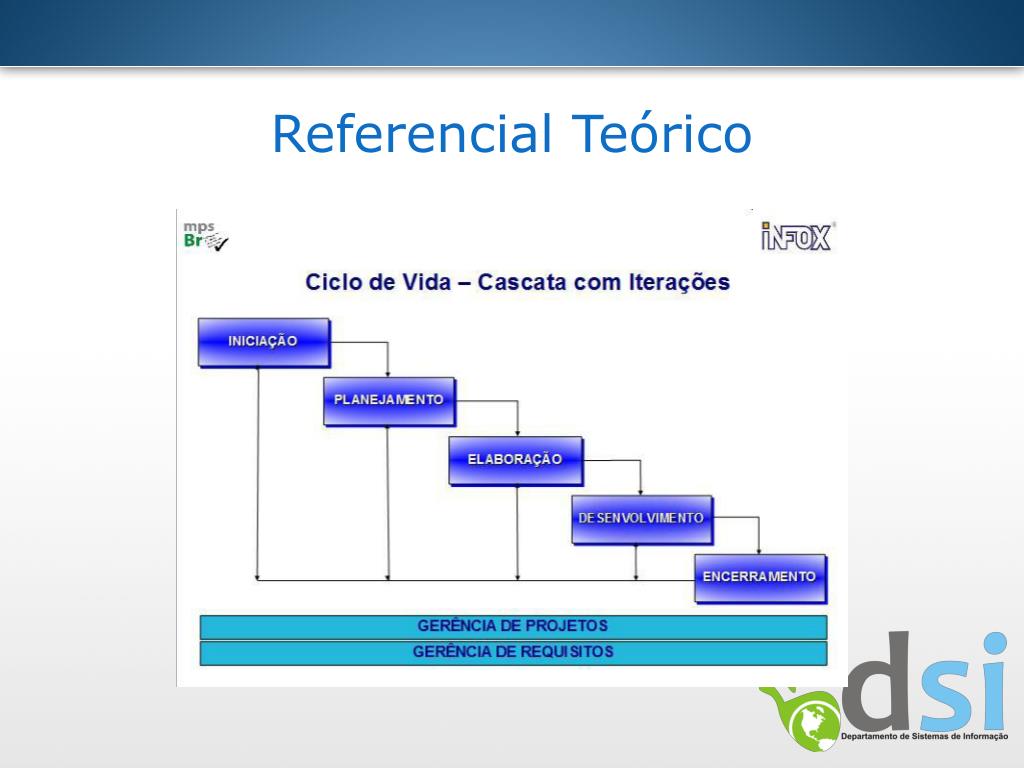 Referencial Teórico

mps Br

INFOX

Ciclo de Vida – Cascata com Iterações

INICIAÇÃO

PLANEJAMENTO

ELABORAÇÃO

DESENVOLVIMENTO

ENCERRAMENTO

GERÊNCIA DE PROJETOS

GERÊNCIA DE REQUISITOS

dsi

Departamento de Sistemas de Informação